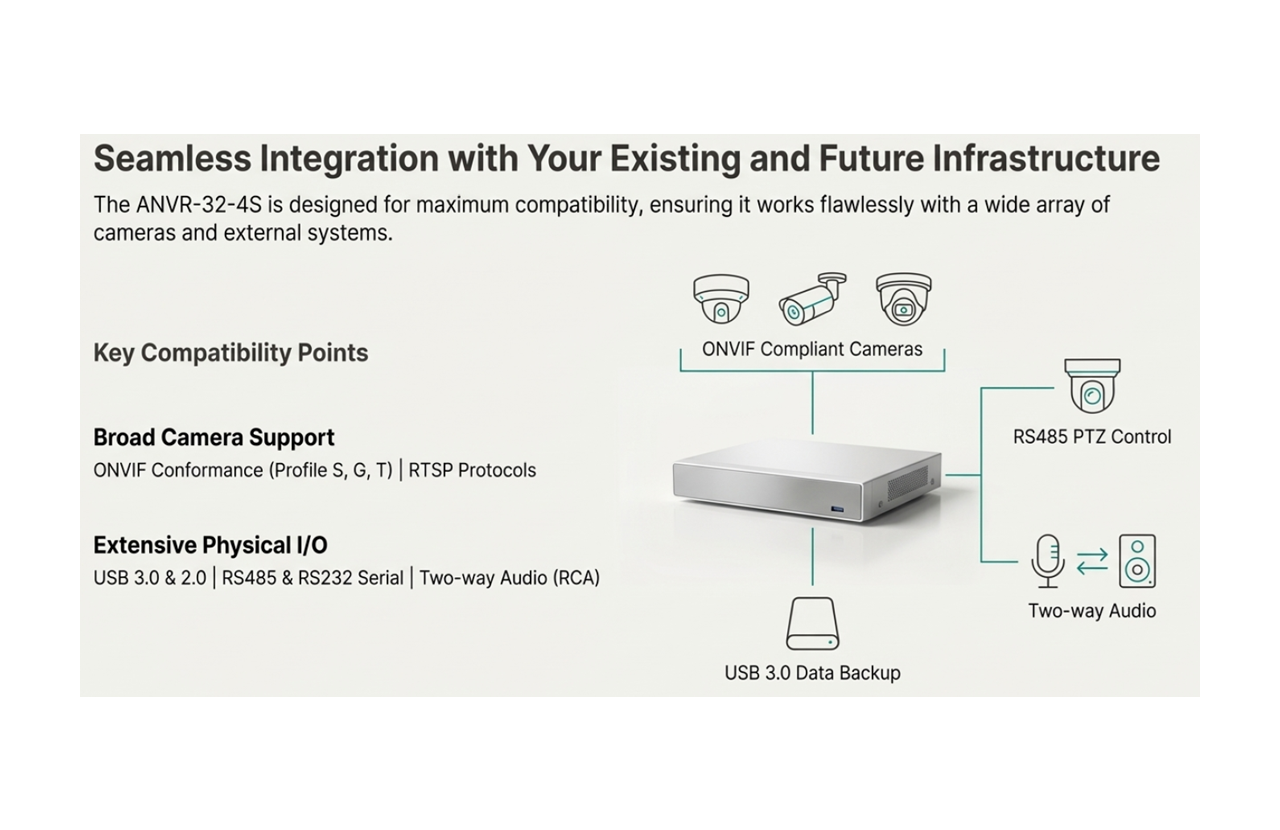 Seamless Integration with Your Existing and Future Infrastructure

The ANVR-32-4S is designed for maximum compatibility, ensuring it works flawlessly with a wide array of cameras and external systems.

Key Compatibility Points

Broad Camera Support

ONVIF Conformance (Profile S, G, T) | RTSP Protocols

Extensive Physical I/O

USB 3.0 & 2.0 | RS485 & RS232 Serial | Two-way Audio (RCA)

ONVIF Compliant Cameras

RS485 PTZ Control

Two-way Audio

USB 3.0 Data Backup